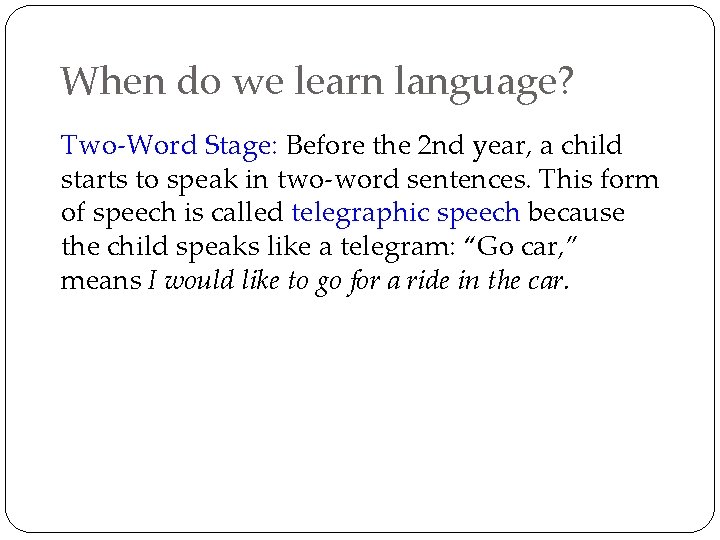 When do we learn language?

Two-Word Stage: Before the 2nd year, a child starts to speak in two-word sentences. This form of speech is called telegraphic speech because the child speaks like a telegram: “Go car,” means I would like to go for a ride in the car.